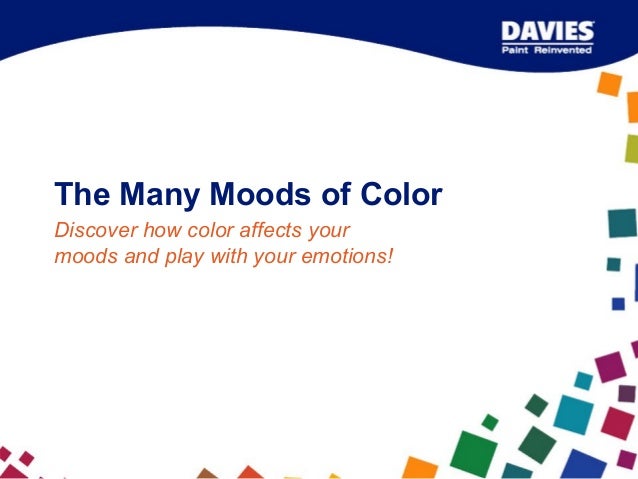 DAVIES
Paint Reinvented

The Many Moods of Color

Discover how color affects your moods and play with your emotions!